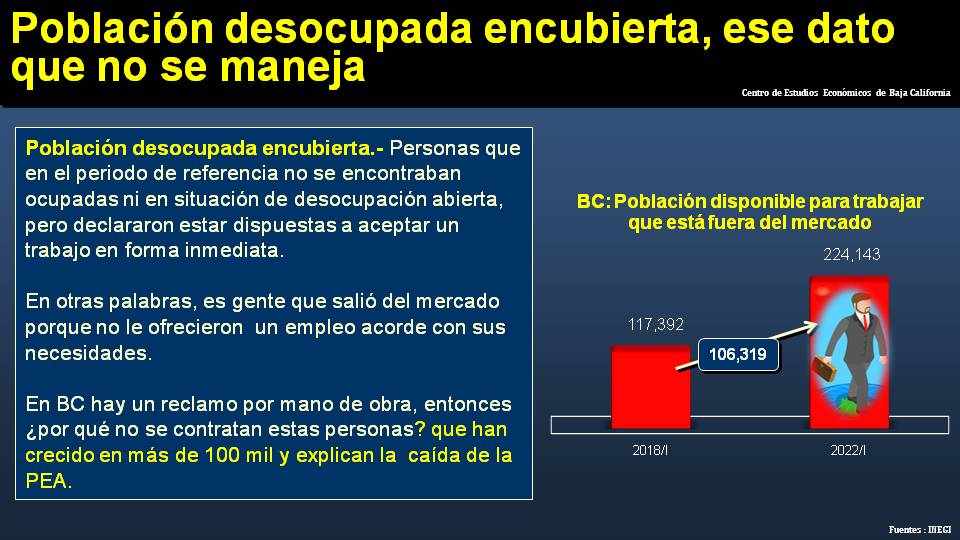 Población desocupada encubierta, ese dato que no se maneja

Centro de Estudios Económicos de Baja California

Población desocupada encubierta.- Personas que en el periodo de referencia no se encontraban ocupadas ni en situación de desocupación abierta, pero declararon estar dispuestas a aceptar un trabajo en forma inmediata.

En otras palabras, es gente que salió del mercado porque no le ofrecieron un empleo acorde con sus necesidades.

En BC hay un reclamo por mano de obra, entonces ¿por qué no se contratan estas personas? que han crecido en más de 100 mil y explican la caída de la PEA.

BC: Población disponible para trabajar que está fuera del mercado

224,143

117,392

106,319

2018/I

2022/I

Fuentes : INEGI